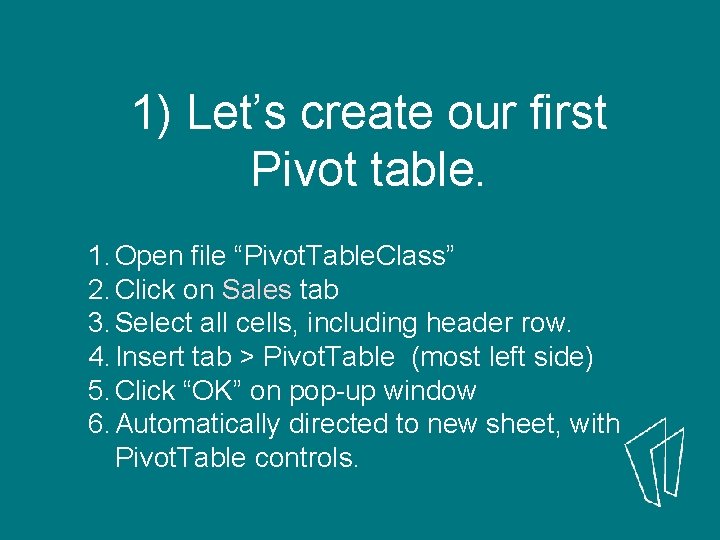 1) Let’s create our first Pivot table.

1. Open file “PivotTableClass”
2. Click on Sales tab
3. Select all cells, including header row.
4. Insert tab > PivotTable (most left side)
5. Click “OK” on pop-up window
6. Automatically directed to new sheet, with PivotTable controls.